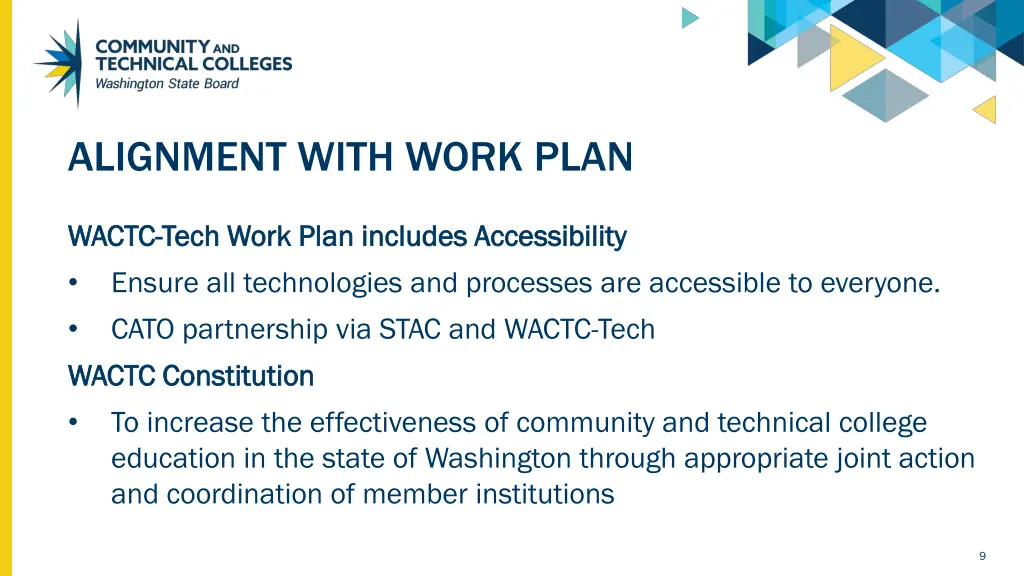 COMMUNITY AND TECHNICAL COLLEGES
Washington State Board

ALIGNMENT WITH WORK PLAN

WACTC-Tech Work Plan includes Accessibility

• Ensure all technologies and processes are accessible to everyone.

• CATO partnership via STAC and WACTC-Tech

WACTC Constitution

• To increase the effectiveness of community and technical college education in the state of Washington through appropriate joint action and coordination of member institutions

9